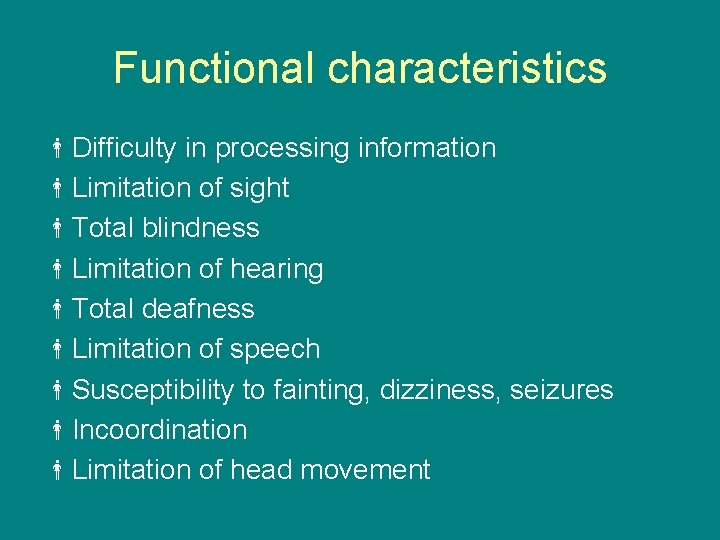 Functional characteristics

Difficulty in processing information
Limitation of sight
Total blindness
Limitation of hearing
Total deafness
Limitation of speech
Susceptibility to fainting, dizziness, seizures
Incoordination
Limitation of head movement